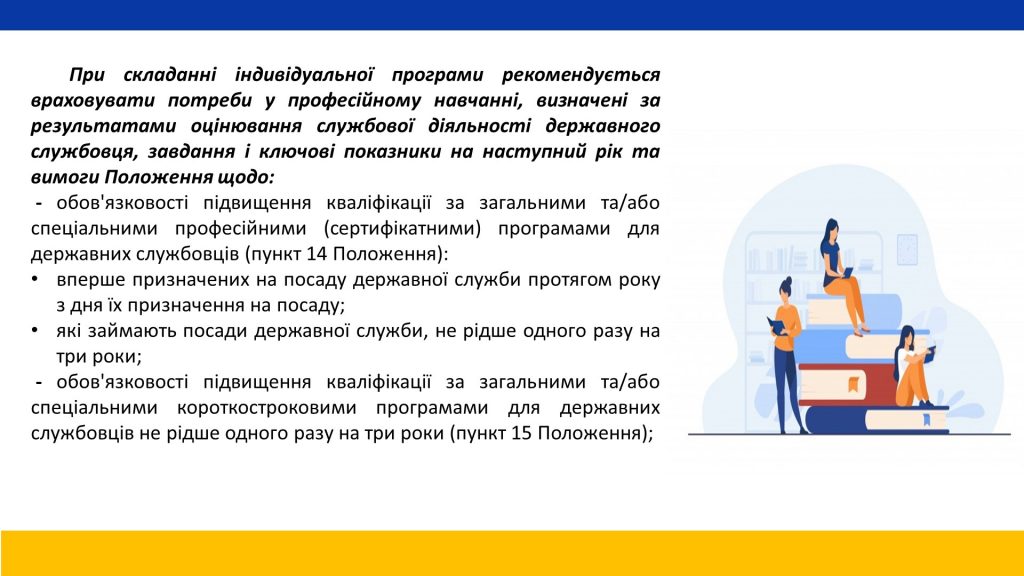 При складанні індивідуальної програми рекомендується враховувати потреби у професійному навчанні, визначені за результатами оцінювання службової діяльності державного службовця, завдання і ключові показники на наступний рік та вимоги Положення щодо:

- обов'язковості підвищення кваліфікації за загальними та/або спеціальними професійними (сертифікатними) програмами для державних службовців (пункт 14 Положення):

• вперше призначених на посаду державної служби протягом року з дня їх призначення на посаду;
• які займають посади державної служби, не рідше одного разу на три роки;

- обов'язковості підвищення кваліфікації за загальними та/або спеціальними короткостроковими програмами для державних службовців не рідше одного разу на три роки (пункт 15 Положення);